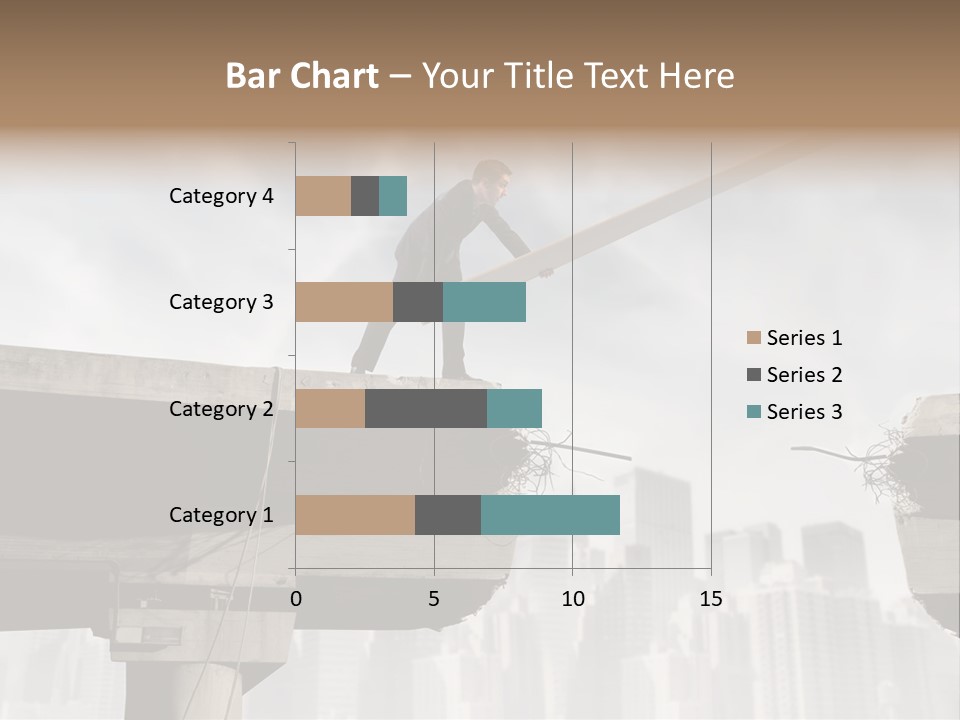 Bar Chart – Your Title Text Here

Category 4
Category 3
Category 2
Category 1

0 5 10 15

Series 1
Series 2
Series 3